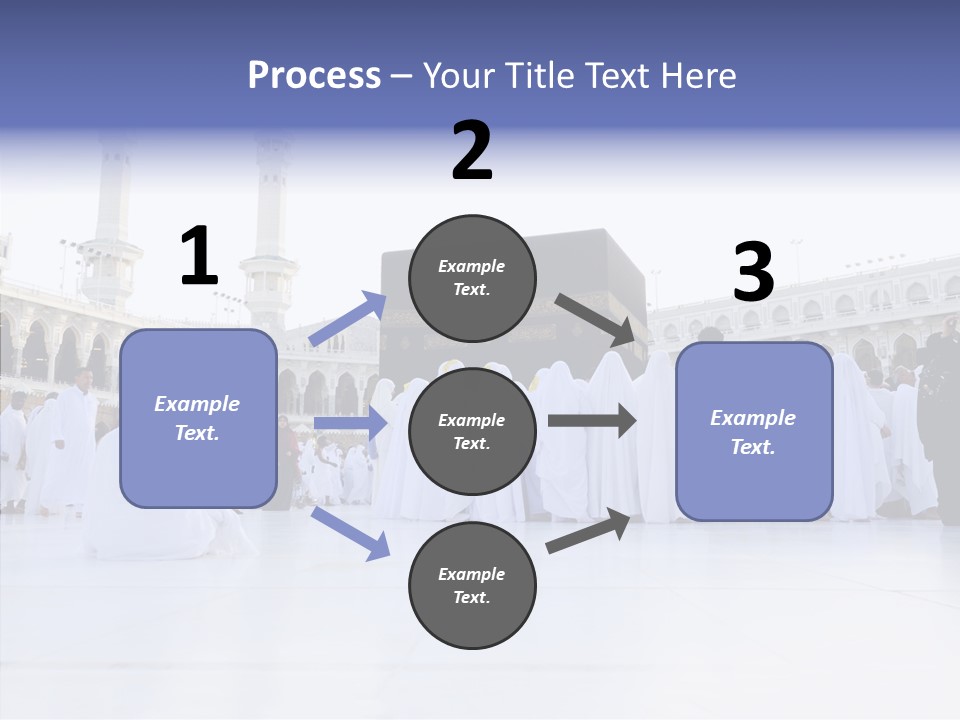 Process – Your Title Text Here

1

Example Text.

2

Example Text.

Example Text.

Example Text.

3

Example Text.